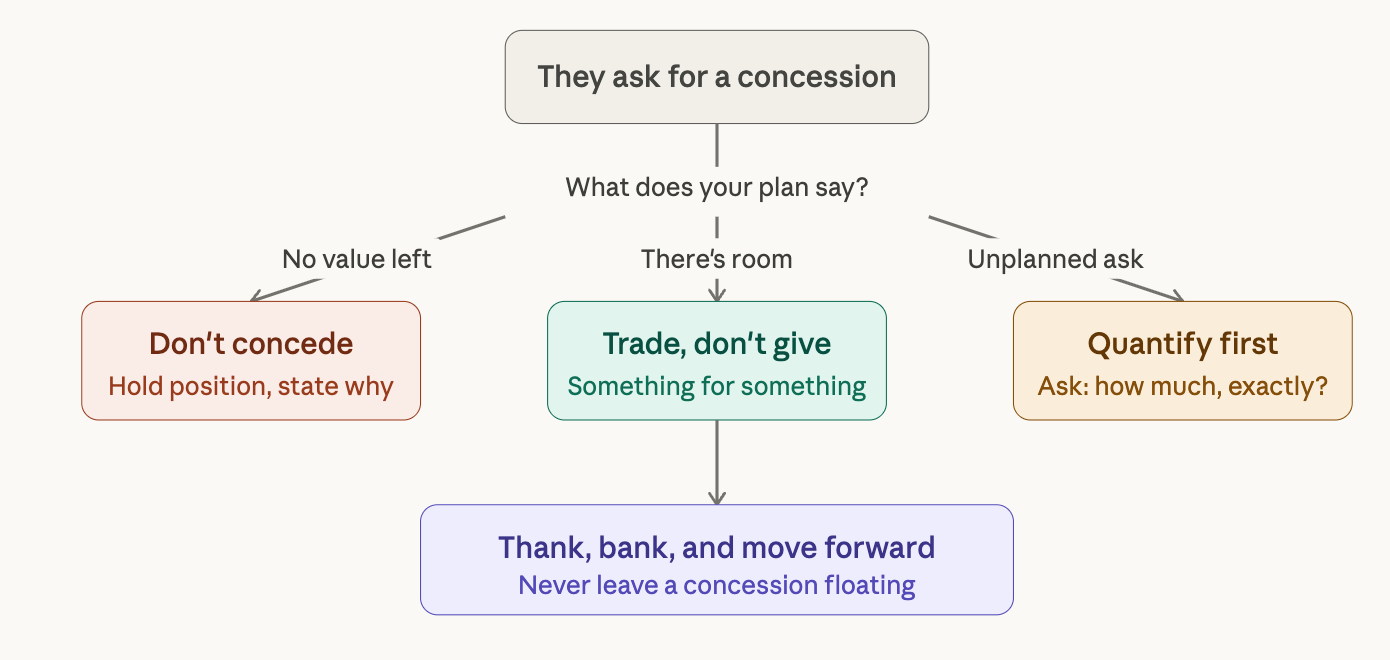 They ask for a concession

What does your plan say?

No value left

There's room

Unplanned ask

Don't concede
Hold position, state why

Trade, don't give
Something for something

Quantify first
Ask: how much, exactly?

Thank, bank, and move forward
Never leave a concession floating